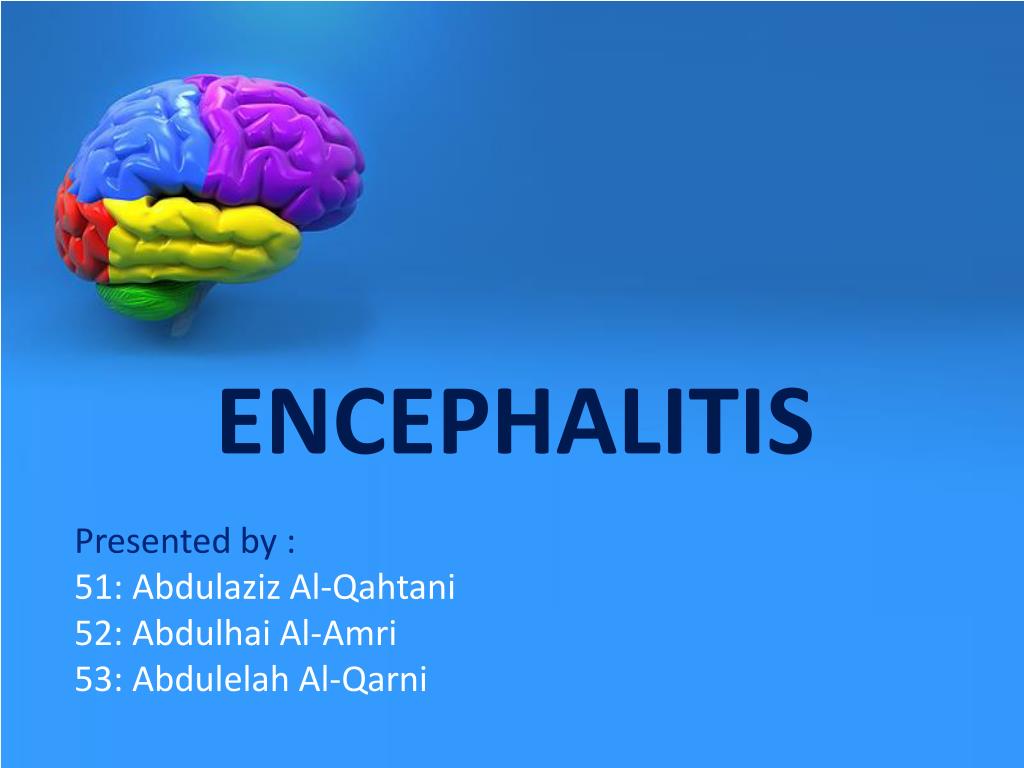 ENCEPHALITIS

Presented by :
51: Abdulaziz Al-Qahtani
52: Abdulhai Al-Amri
53: Abdulelah Al-Qarni